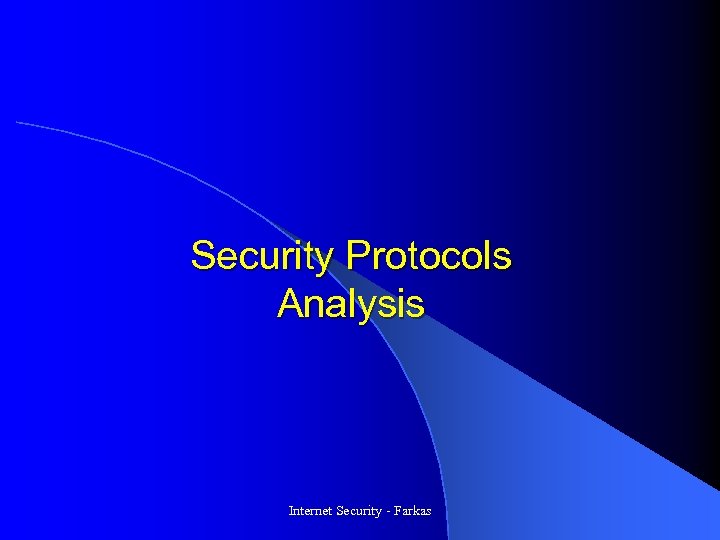 Security Protocols Analysis

Internet Security - Farkas